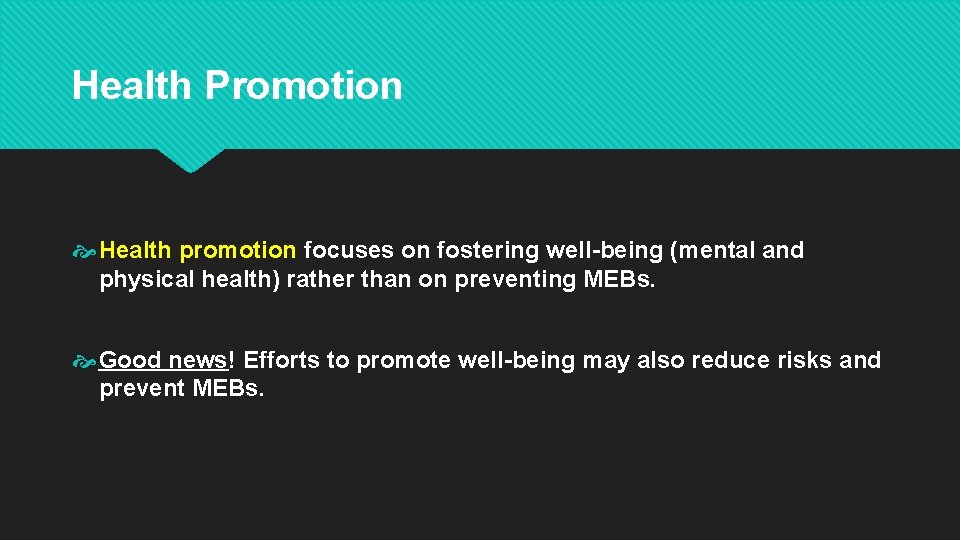 Health Promotion

Health promotion focuses on fostering well-being (mental and physical health) rather than on preventing MEBs.

Good news! Efforts to promote well-being may also reduce risks and prevent MEBs.